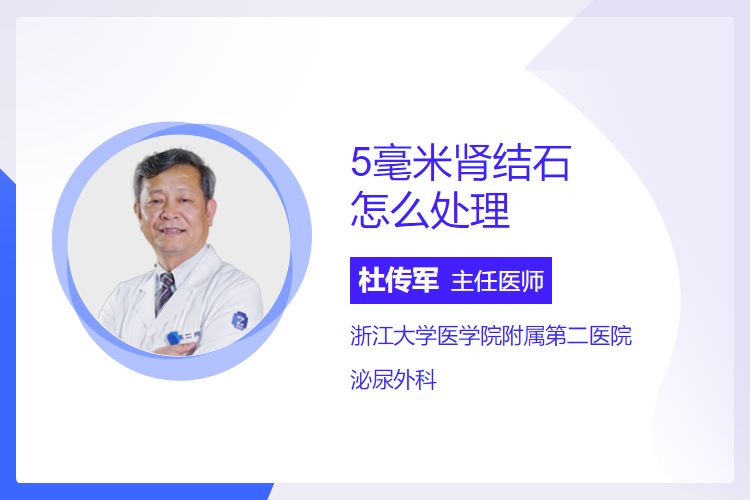 5毫米肾结石
怎么处理

杜传军 主任医师

浙江大学医学院附属第二医院

泌尿外科